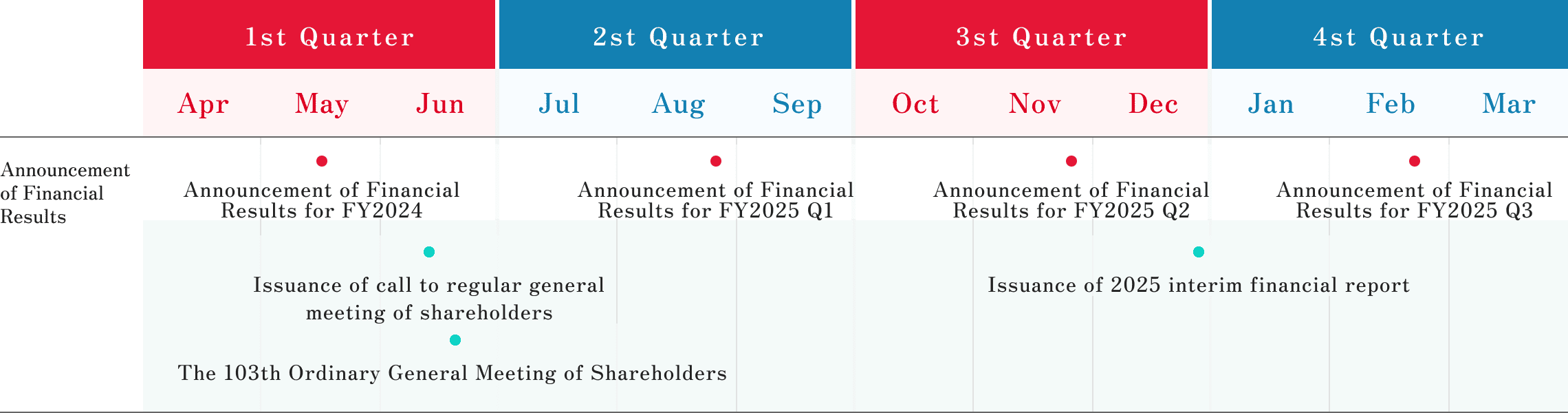 1st Quarter

2st Quarter

3st Quarter

4st Quarter

Apr May Jun Jul Aug Sep Oct Nov Dec Jan Feb Mar

Announcement of Financial Results

Announcement of Financial Results for FY2024

Announcement of Financial Results for FY2025 Q1

Announcement of Financial Results for FY2025 Q2

Announcement of Financial Results for FY2025 Q3

Issuance of call to regular general meeting of shareholders

Issuance of 2025 interim financial report

The 103th Ordinary General Meeting of Shareholders